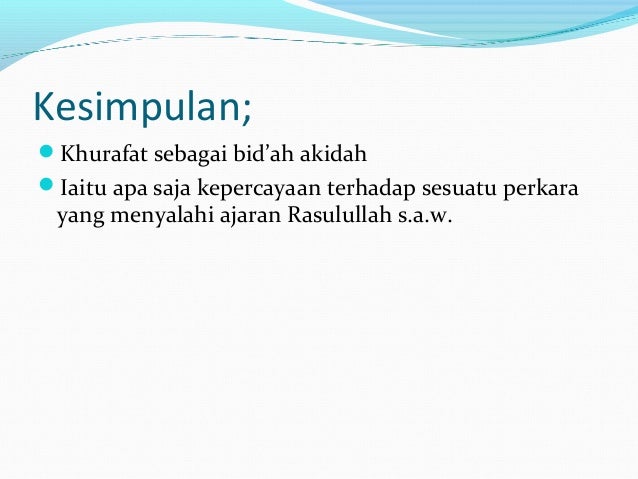 Kesimpulan;

Khurafat sebagai bid’ah akidah

Iaitu apa saja kepercayaan terhadap sesuatu perkara yang menyalahi ajaran Rasulullah s.a.w.